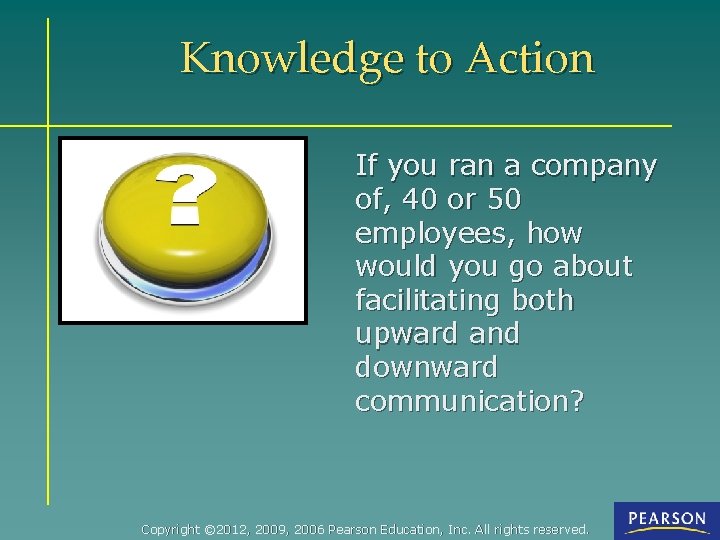 Knowledge to Action

?

If you ran a company of, 40 or 50 employees, how would you go about facilitating both upward and downward communication?

Copyright ©2012, 2009, 2006 Pearson Education, Inc. All rights reserved.

PEARSON